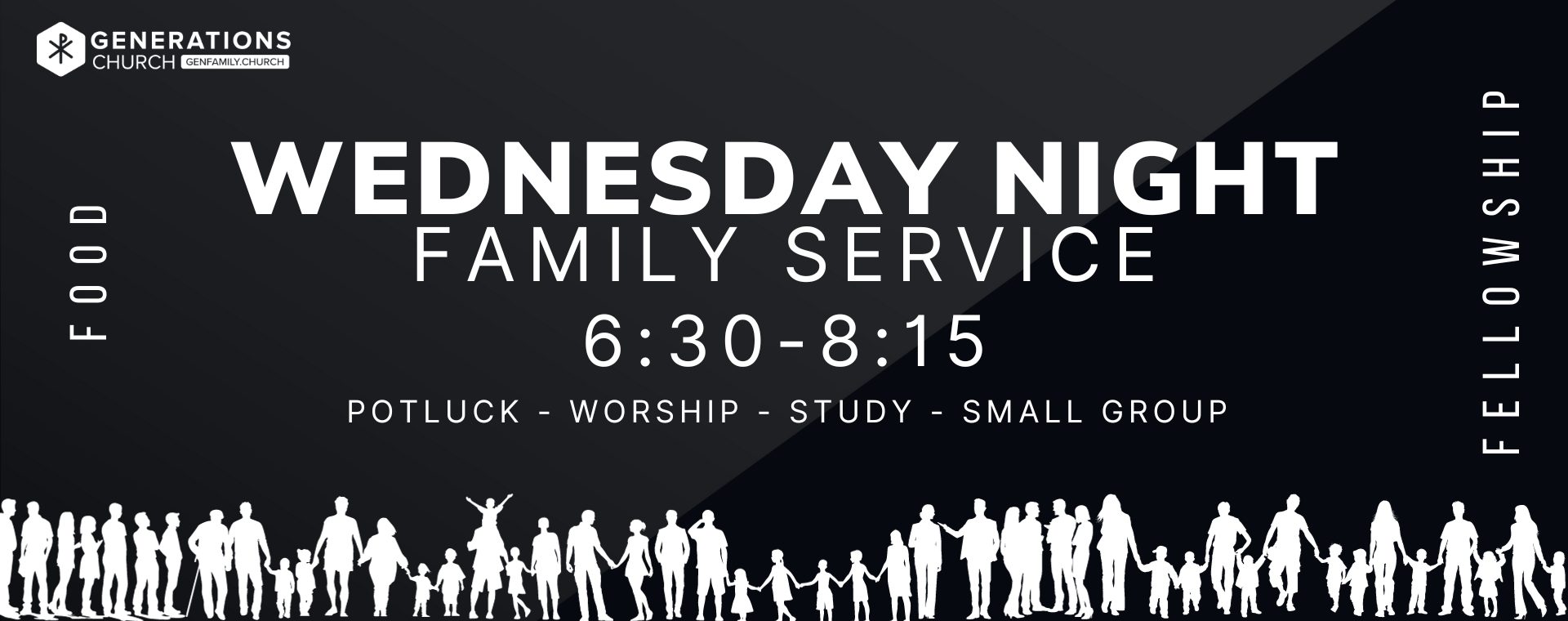 GENERATIONS CHURCH GENFAMILY.CHURCH

FOOD

WEDNESDAY NIGHT
FAMILY SERVICE
6:30-8:15
POTLUCK - WORSHIP - STUDY - SMALL GROUP

FELLOWSHIP